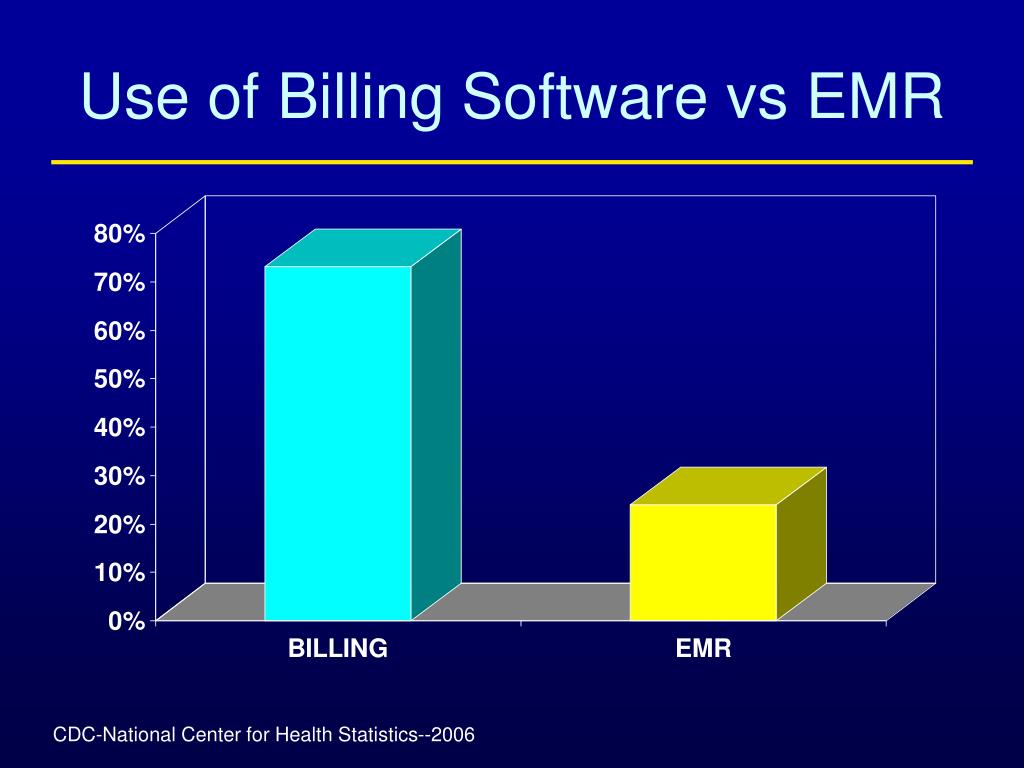 Use of Billing Software vs EMR

80%
70%
60%
50%
40%
30%
20%
10%
0%

BILLING
EMR

CDC-National Center for Health Statistics--2006